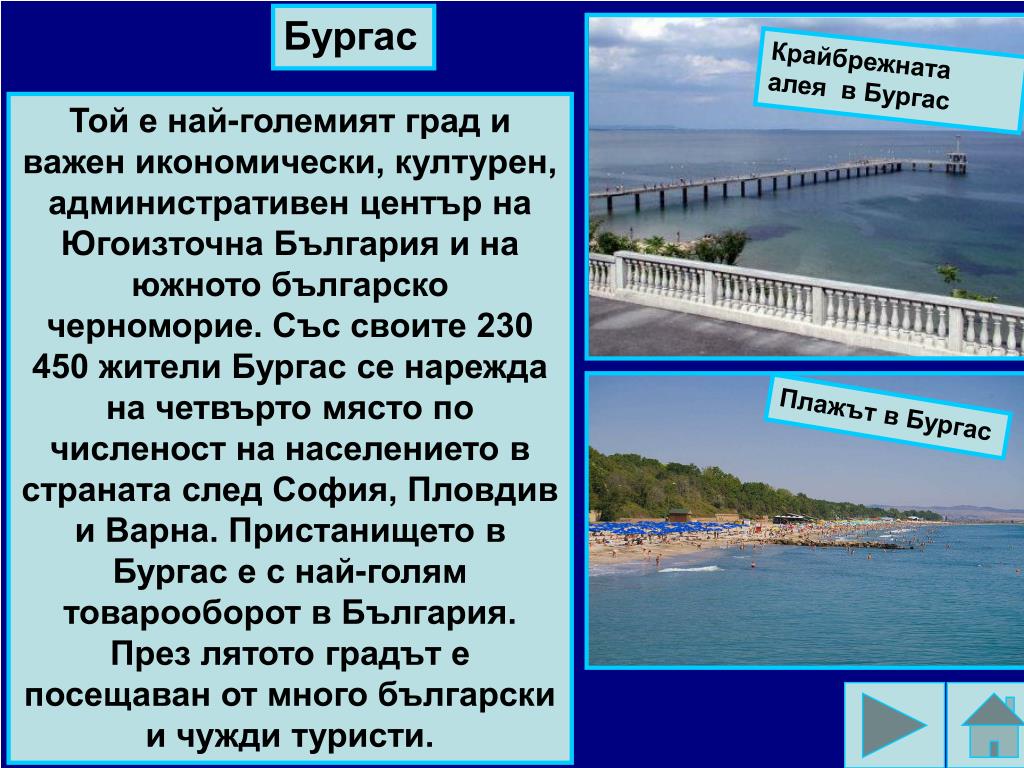 Бургас

Той е най-големият град и важен икономически, културен, административен център на Югоизточна България и на южното българско черноморие. Със своите 230 450 жители Бургас се нарежда на четвърто място по численост на населението в страната след София, Пловдив и Варна. Пристанището в Бургас е с най-голям товарооборот в България. През лятото градът е посещаван от много български и чужди туристи.

Крайбрежната алея в Бургас

Плажът в Бургас